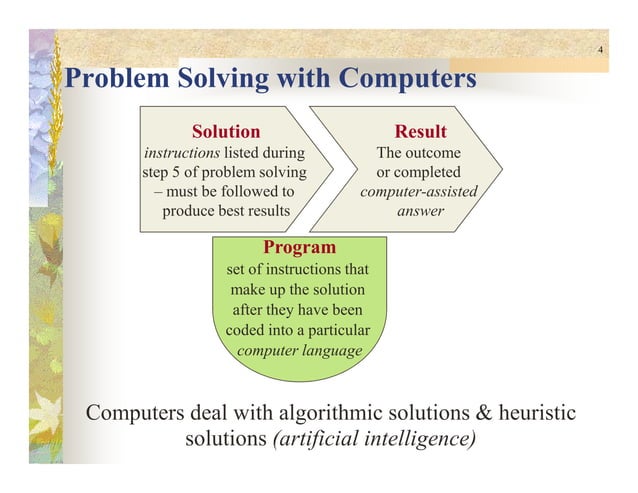 4

Problem Solving with Computers

Solution
instructions listed during step 5 of problem solving – must be followed to produce best results

Result
The outcome or completed computer-assisted answer

Program
set of instructions that make up the solution after they have been coded into a particular computer language

Computers deal with algorithmic solutions & heuristic solutions (artificial intelligence)